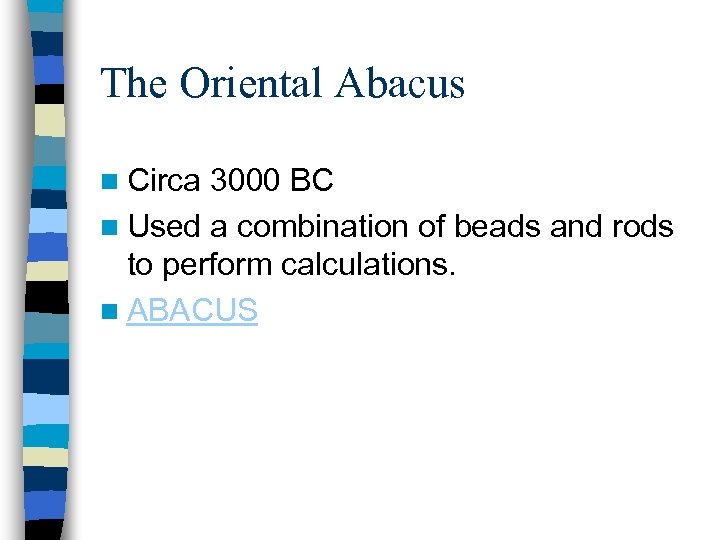 The Oriental Abacus

Circa 3000 BC

Used a combination of beads and rods to perform calculations.

ABACUS